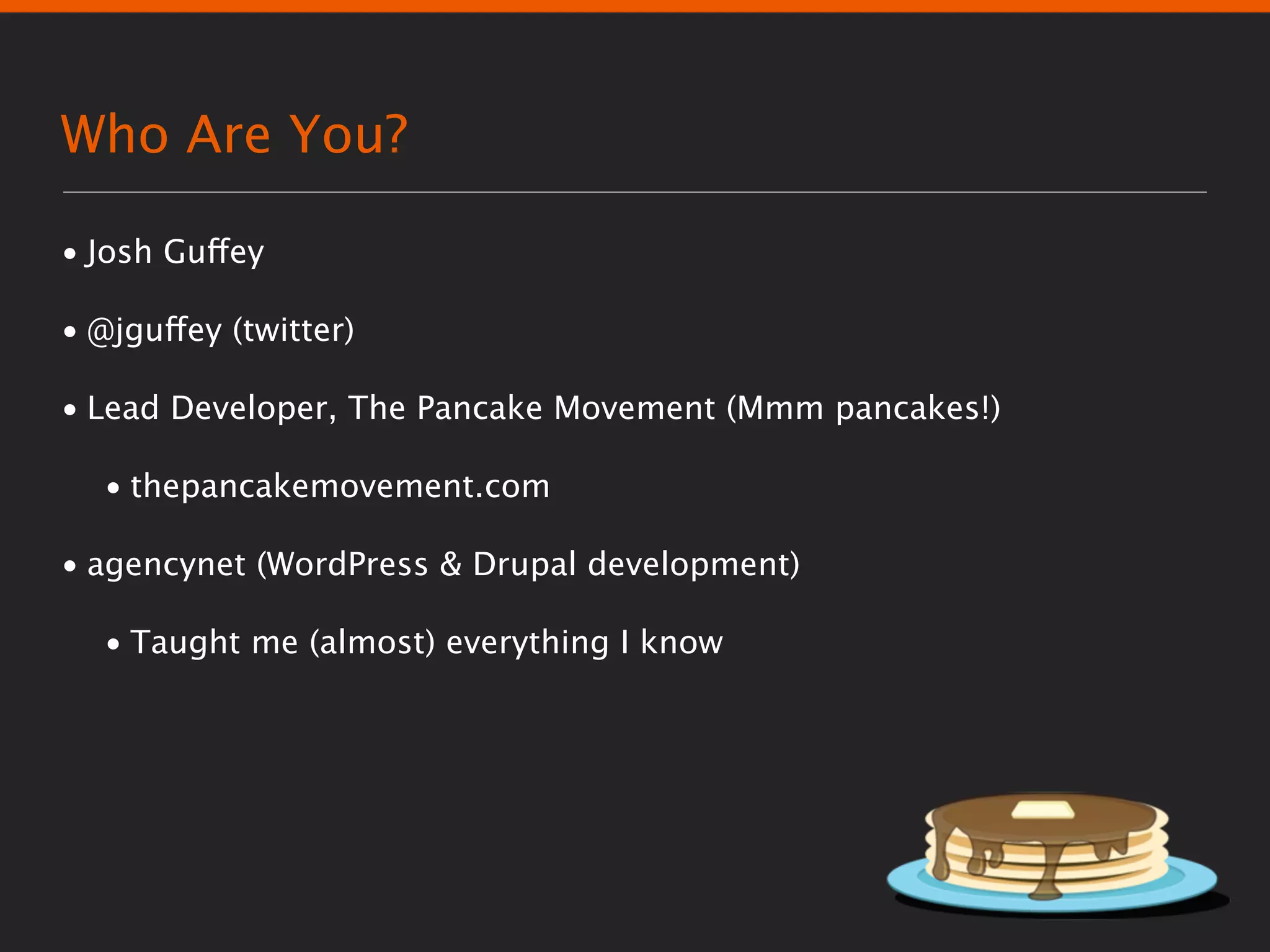 Who Are You?

• Josh Guffey

• @jguffey (twitter)

• Lead Developer, The Pancake Movement (Mmm pancakes!)

• thepancakemovement.com

• agencynet (WordPress & Drupal development)

• Taught me (almost) everything I know